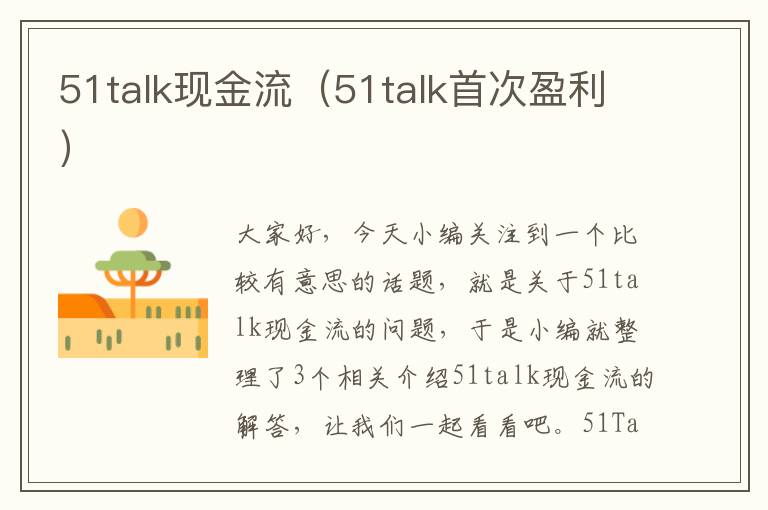 51talk现金流（51talk首次盈利）

大家好，今天小编关注到一个比较有意思的话题，就是关于51talk现金流的问题，于是小编就整理了3个相关介绍51talk现金流的解答，让我们一起看看吧。51Ta